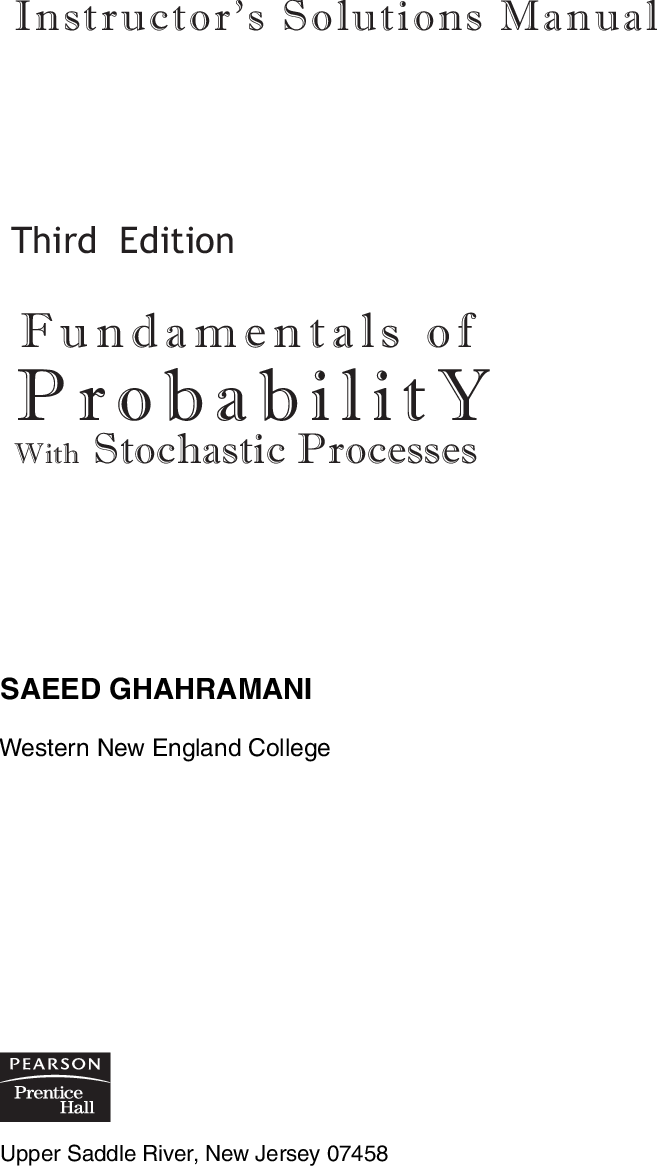 Instructor's Solutions Manual

Third Edition

Fundamentals of
ProbabilitY
With Stochastic Processes

SAEED GHAHRAMANI

Western New England College

PEARSON
Prentice
Hall

Upper Saddle River, New Jersey 07458